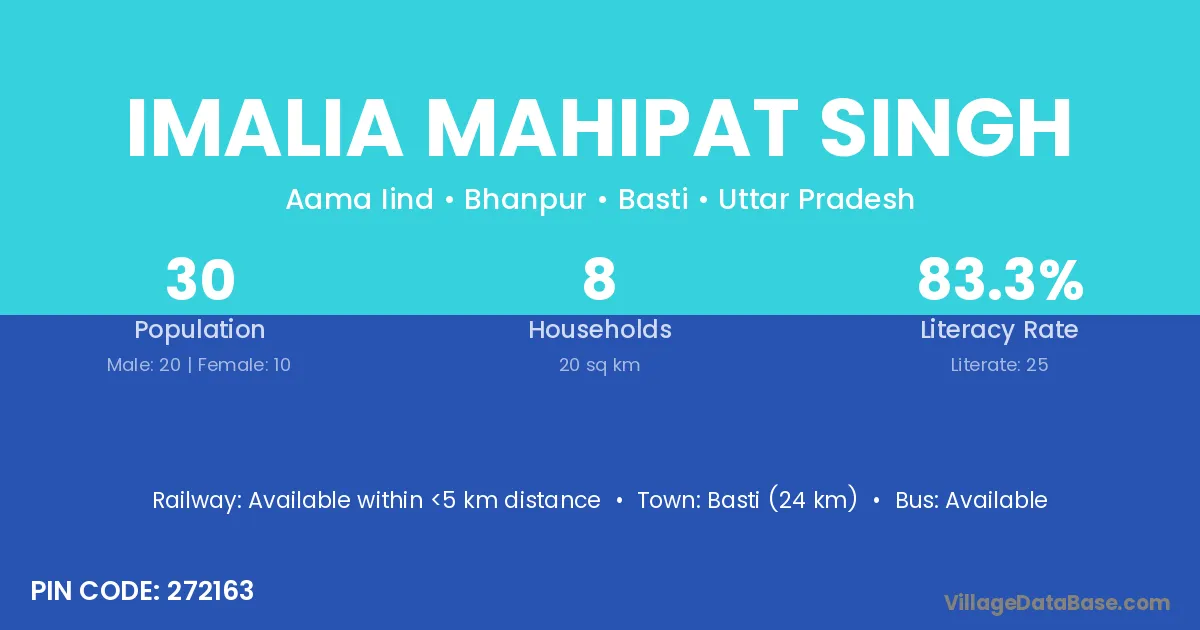 IMALIA MAHIPAT SINGH

Aama Iind • Bhanpur • Basti • Uttar Pradesh

30
Population
Male: 20 | Female: 10

8
Households
20 sq km

83.3%
Literacy Rate
Literate: 25

Railway: Available within <5 km distance • Town: Basti (24 km) • Bus: Available

PIN CODE: 272163

VillageDataBase.com